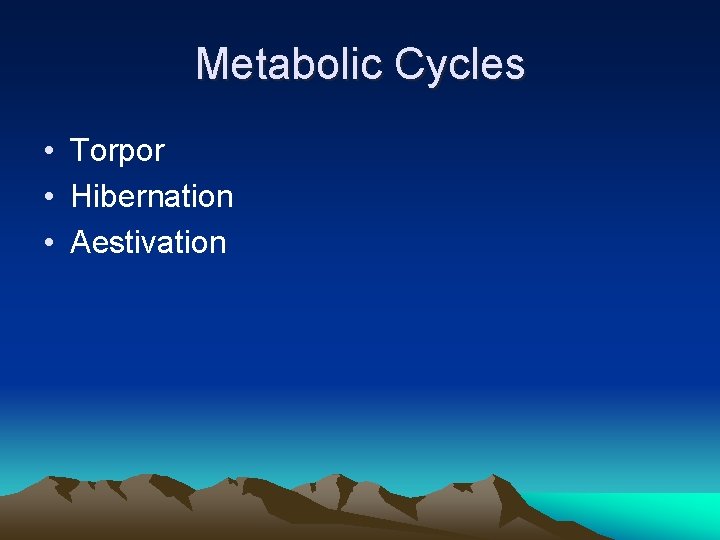 Metabolic Cycles

• Torpor
• Hibernation
• Aestivation